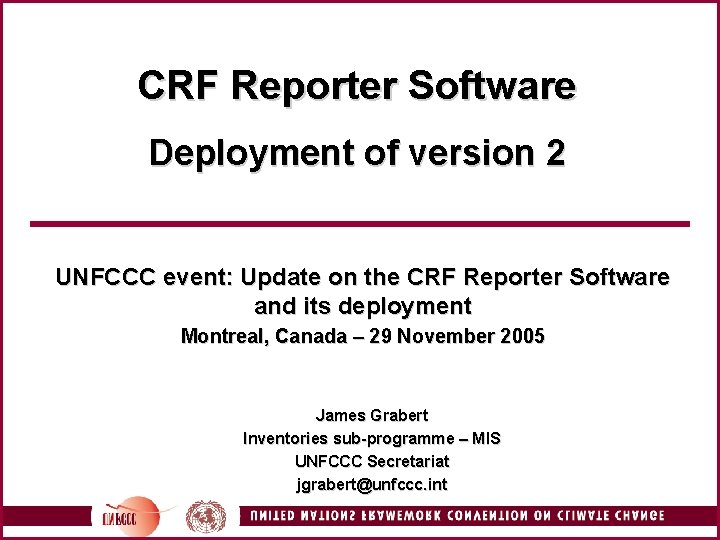 CRF Reporter Software

Deployment of version 2

UNFCCC event: Update on the CRF Reporter Software and its deployment

Montreal, Canada – 29 November 2005

James Grabert
Inventories sub-programme – MIS
UNFCCC Secretariat
jgrabert@unfccc.int

UNFCCC

UNITED NATIONS FRAMEWORK CONVENTION ON CLIMATE CHANGE